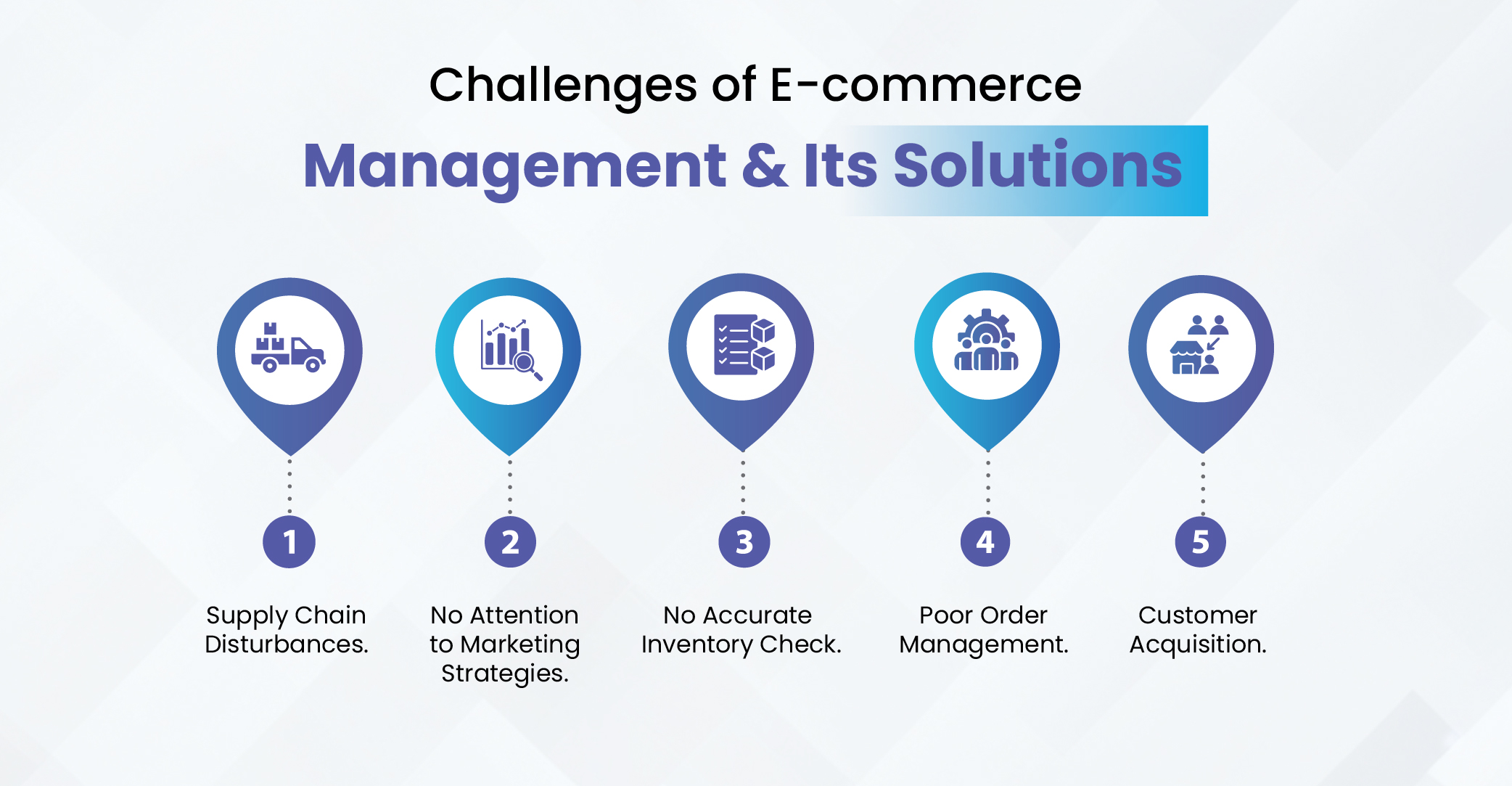 Challenges of E-commerce
Management & Its Solutions

1
Supply Chain Disturbances.

2
No Attention to Marketing Strategies.

3
No Accurate Inventory Check.

4
Poor Order Management.

5
Customer Acquisition.